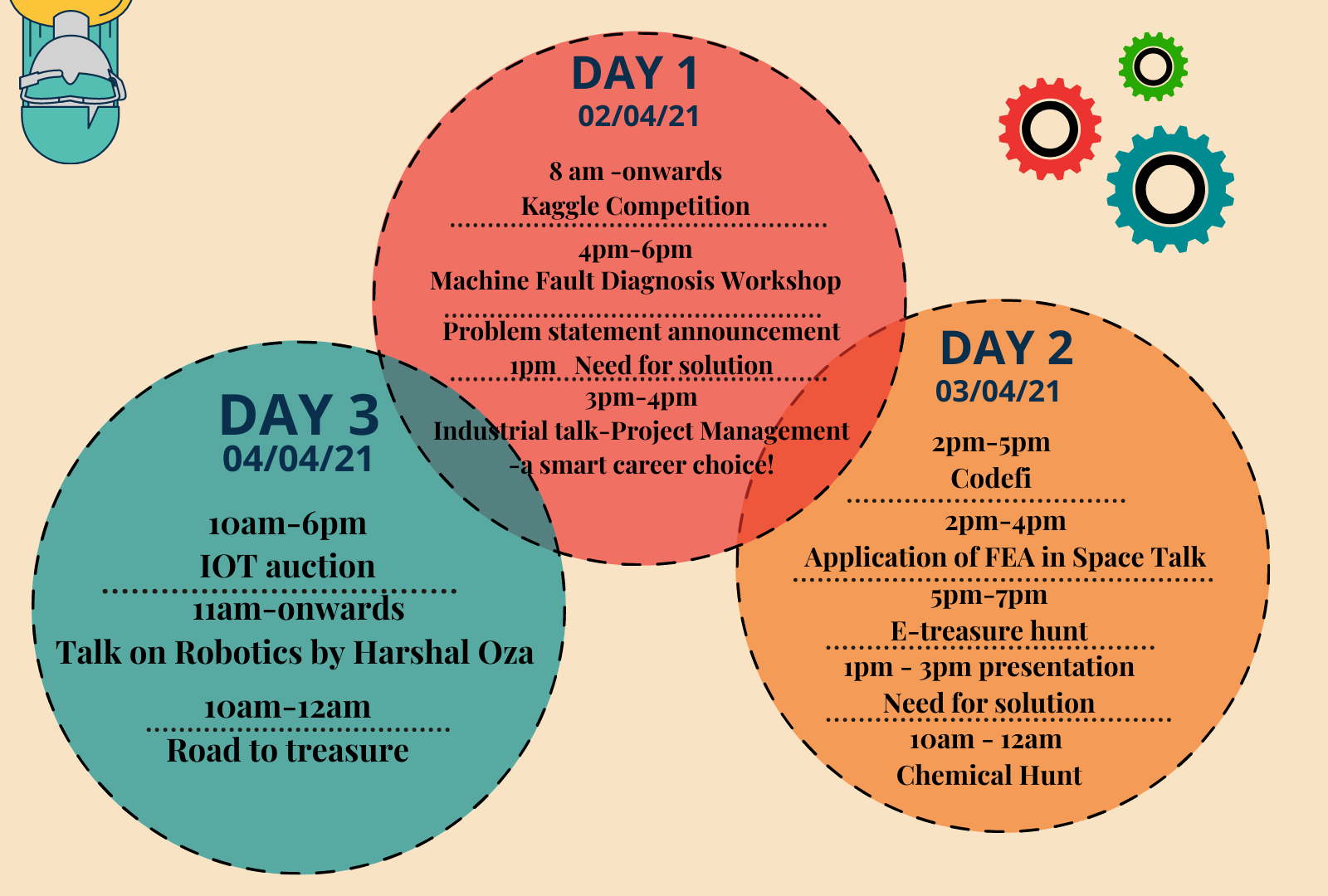 DAY 1
02/04/21

8 am -onwards
Kaggle Competition

4pm-6pm
Machine Fault Diagnosis Workshop

Problem statement announcement
1pm Need for solution

3pm-4pm
Industrial talk-Project Management -a smart career choice!

DAY 2
03/04/21

2pm-5pm
Codefi

2pm-4pm
Application of FEA in Space Talk

5pm-7pm
E-treasure hunt

1pm - 3pm presentation
Need for solution

10am - 12am
Chemical Hunt

DAY 3
04/04/21

10am-6pm
IOT auction

11am-onwards
Talk on Robotics by Harshal Oza

10am-12am
Road to treasure